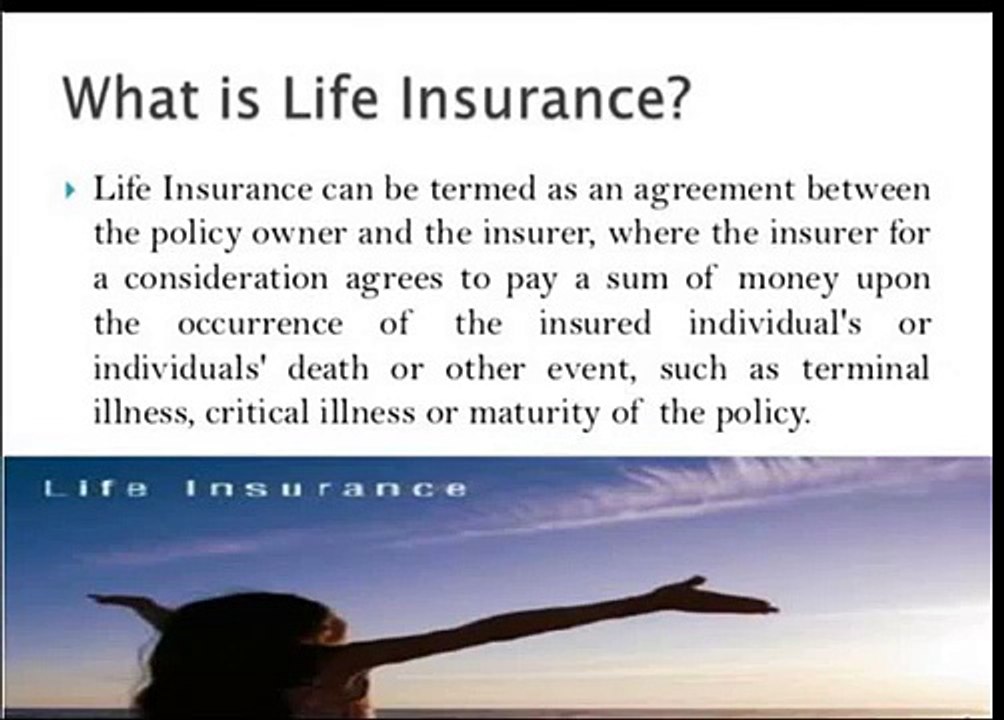 What is Life Insurance?

▸ Life Insurance can be termed as an agreement between the policy owner and the insurer, where the insurer for a consideration agrees to pay a sum of money upon the occurrence of the insured individual's or individuals' death or other event, such as terminal illness, critical illness or maturity of the policy.

Life Insurance